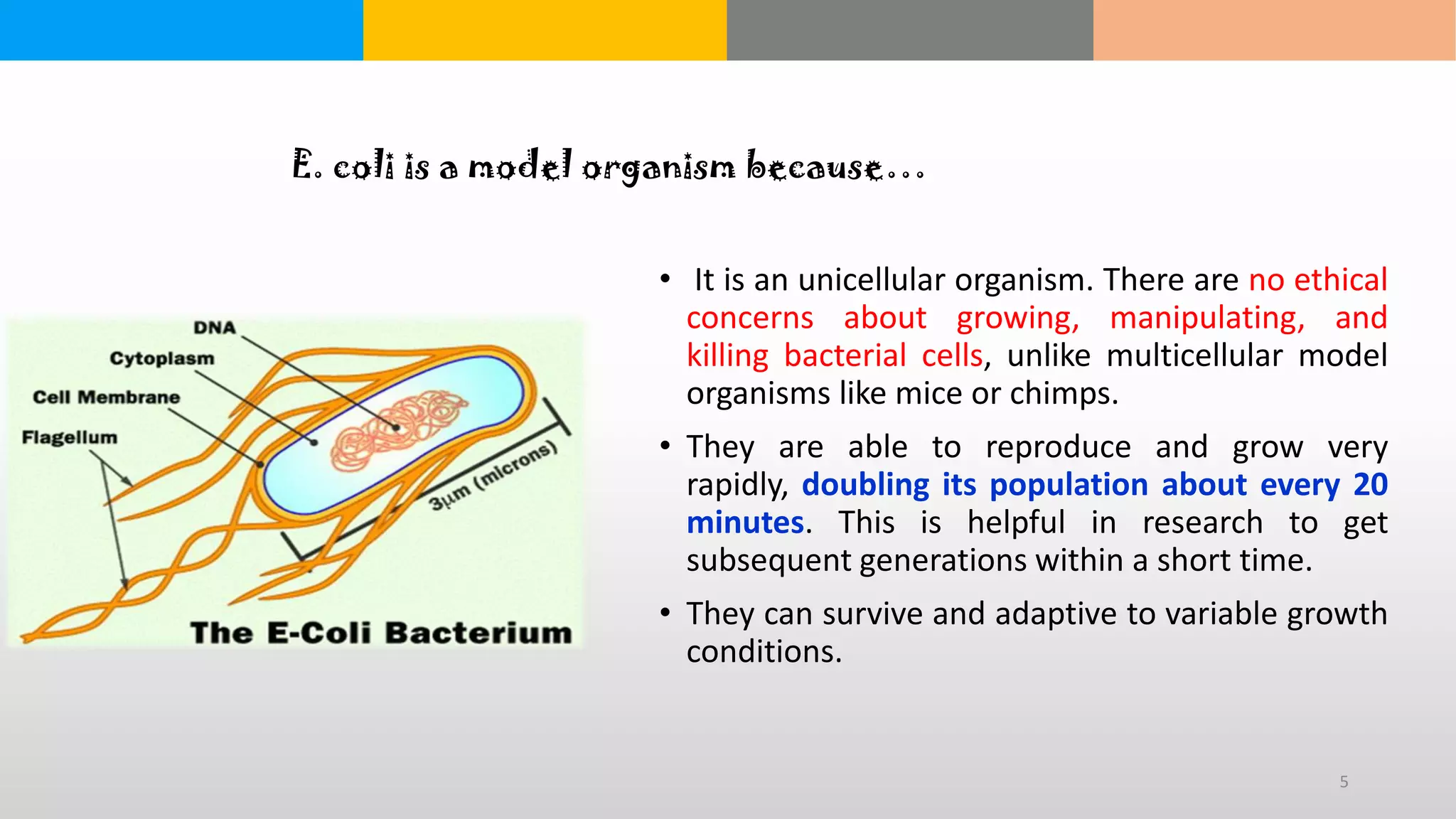 E. coli is a model organism because…

DNA
Cytoplasm
Cell Membrane
Flagellum
3μm (microns)
The E-Coli Bacterium

• It is an unicellular organism. There are no ethical concerns about growing, manipulating, and killing bacterial cells, unlike multicellular model organisms like mice or chimps.

• They are able to reproduce and grow very rapidly, doubling its population about every 20 minutes. This is helpful in research to get subsequent generations within a short time.

• They can survive and adaptive to variable growth conditions.

5